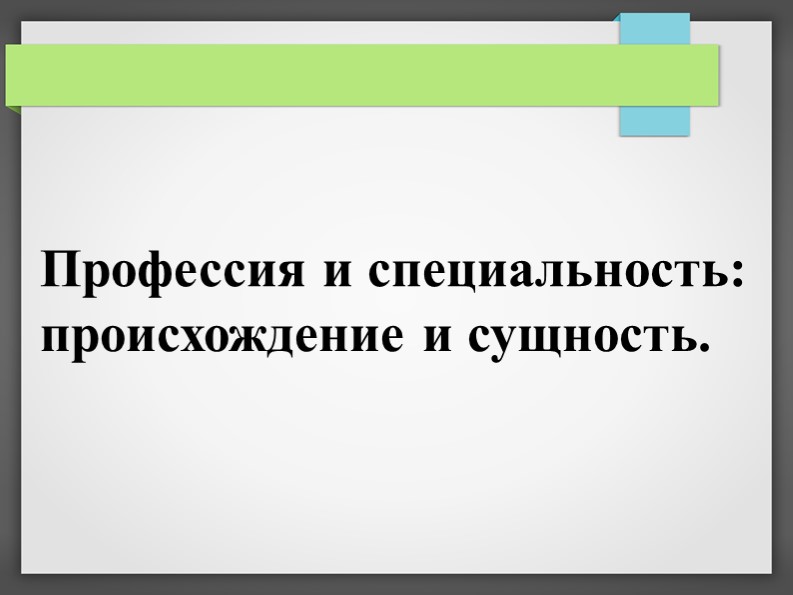 Профессия и специальность: происхождение и сущность.